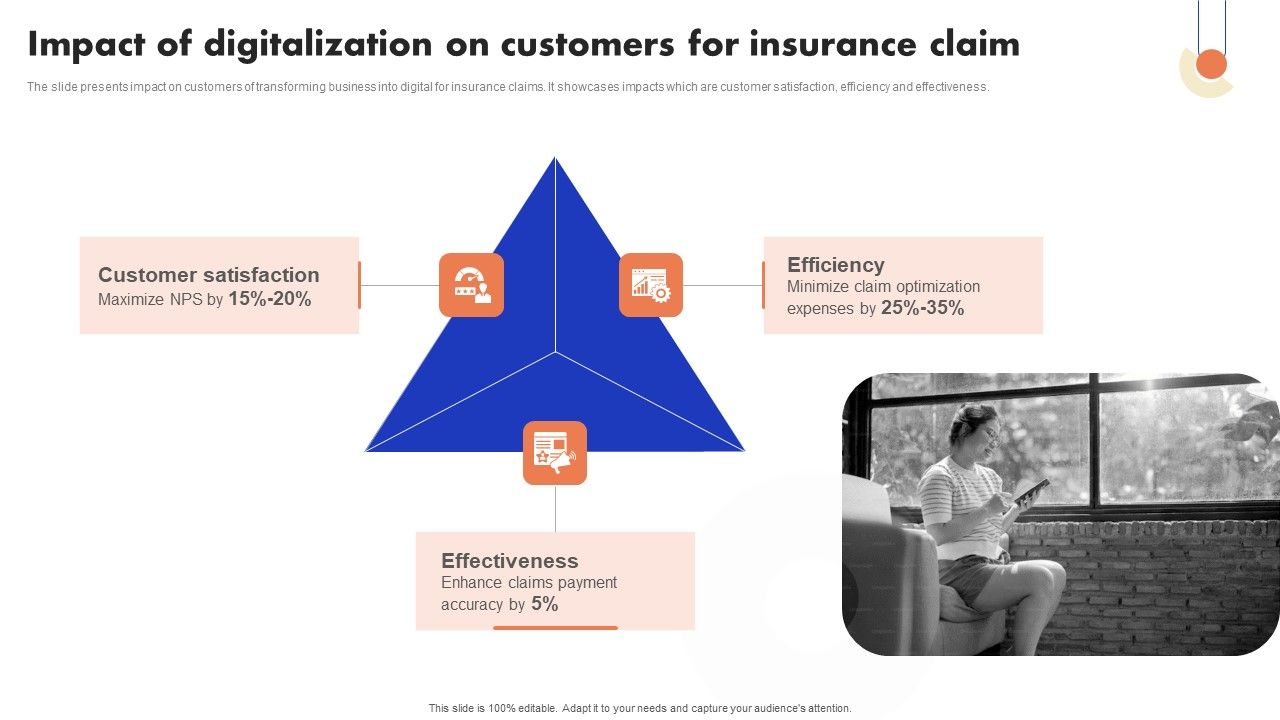 Impact of digitalization on customers for insurance claim

The slide presents impact on customers of transforming business into digital for insurance claims. It showcases impacts which are customer satisfaction, efficiency and effectiveness.

Customer satisfaction
Maximize NPS by 15%-20%

Efficiency
Minimize claim optimization expenses by 25%-35%

Effectiveness
Enhance claims payment accuracy by 5%

This slide is 100% editable. Adapt it to your needs and capture your audience's attention.